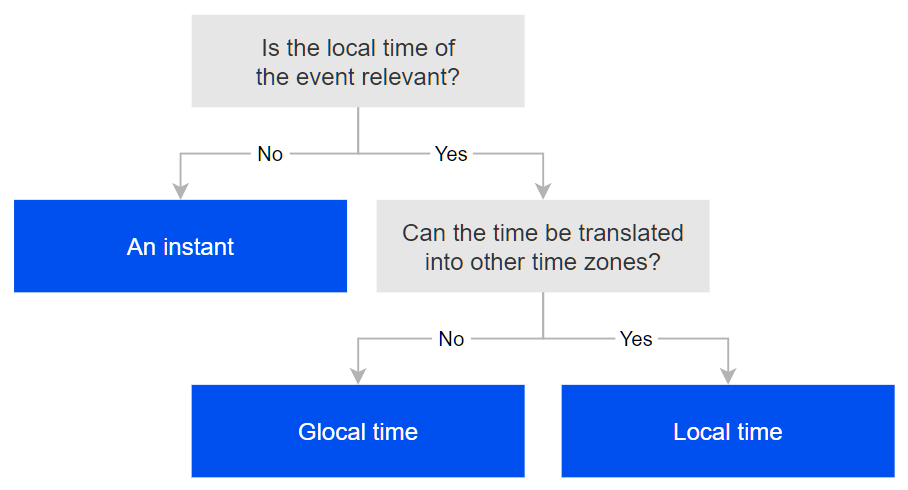 Is the local time of the event relevant?

No

Yes

An instant

Can the time be translated into other time zones?

No

Yes

Glocal time

Local time